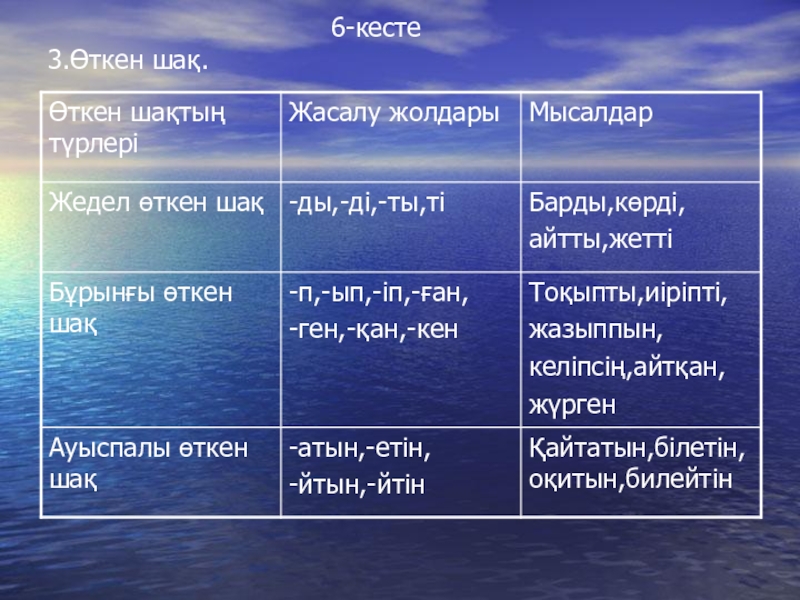 6-кесте

3.Өткен шақ.

| Өткен шақтың түрлері | Жасалу жолдары | Мысалдар |
|---|---|---|
| Жедел өткен шақ | -ды,-ді,-ты,ті | Барды,көрді, айтты,жетті |
| Бұрынғы өткен шақ | -п,-ып,-іп,-ған, -ген,-қан,-кен | Тоқыпты,иіріпті, жазыппын, келіпсің,айтқан, жүрген |
| Ауыспалы өткен шақ | -атын,-етін, -йтын,-йтін | Қайтатын,білетін, оқитын,билейтін |